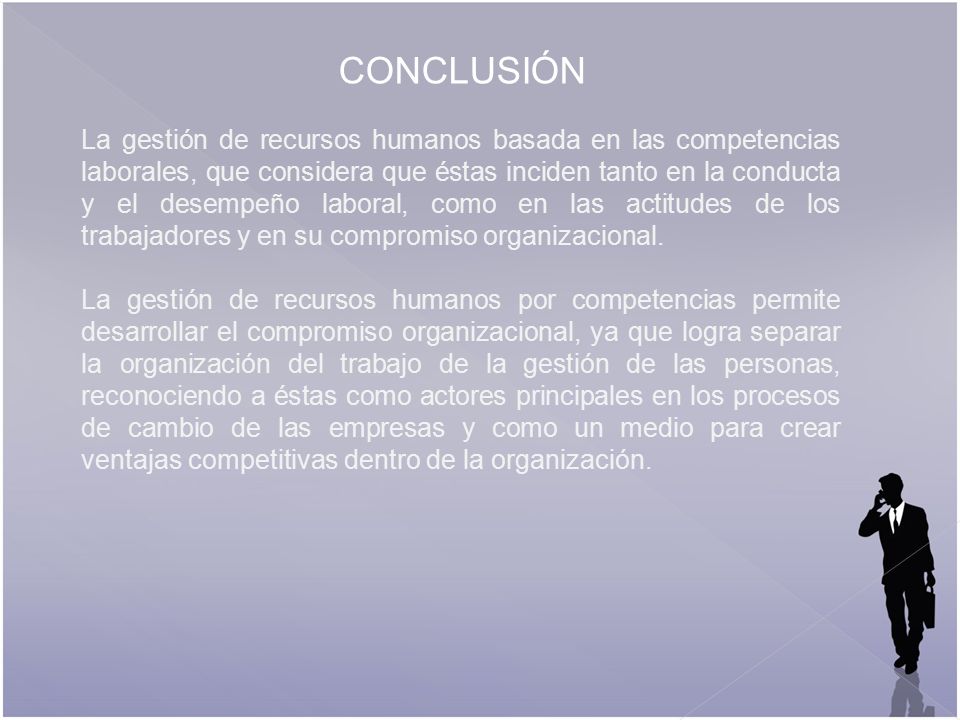 CONCLUSIÓN

La gestión de recursos humanos basada en las competencias laborales, que considera que éstas inciden tanto en la conducta y el desempeño laboral, como en las actitudes de los trabajadores y en su compromiso organizacional.

La gestión de recursos humanos por competencias permite desarrollar el compromiso organizacional, ya que logra separar la organización del trabajo de la gestión de las personas, reconociendo a éstas como actores principales en los procesos de cambio de las empresas y como un medio para crear ventajas competitivas dentro de la organización.